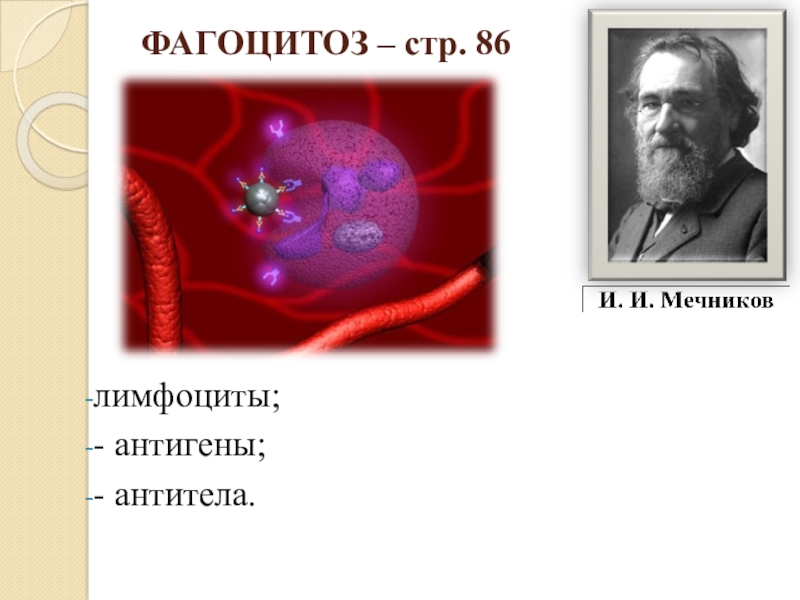 ФАГОЦИТОЗ – стр. 86

И. И. Мечников

-лимфоциты;
-- антигены;
-- антитела.